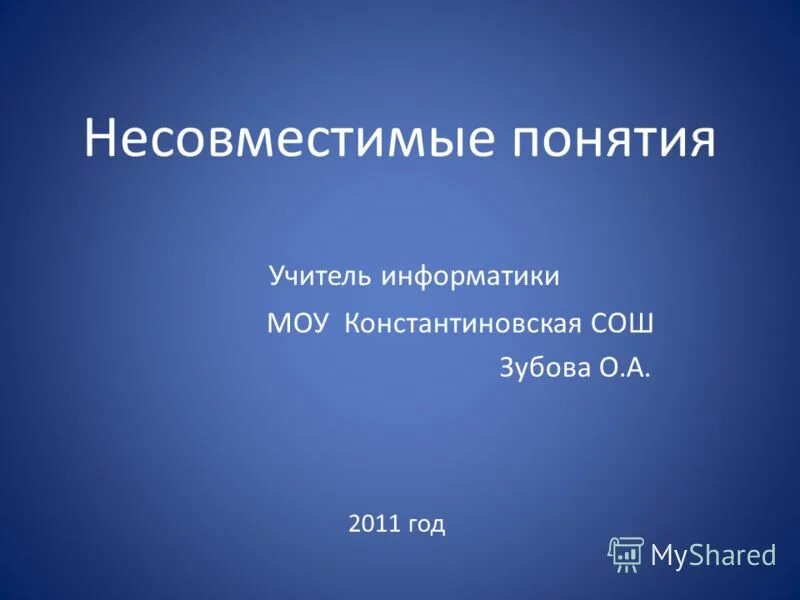 Несовместимые понятия

Учитель информатики
МОУ Константиновская СОШ
Зубова О.А.

2011 год

MyShared